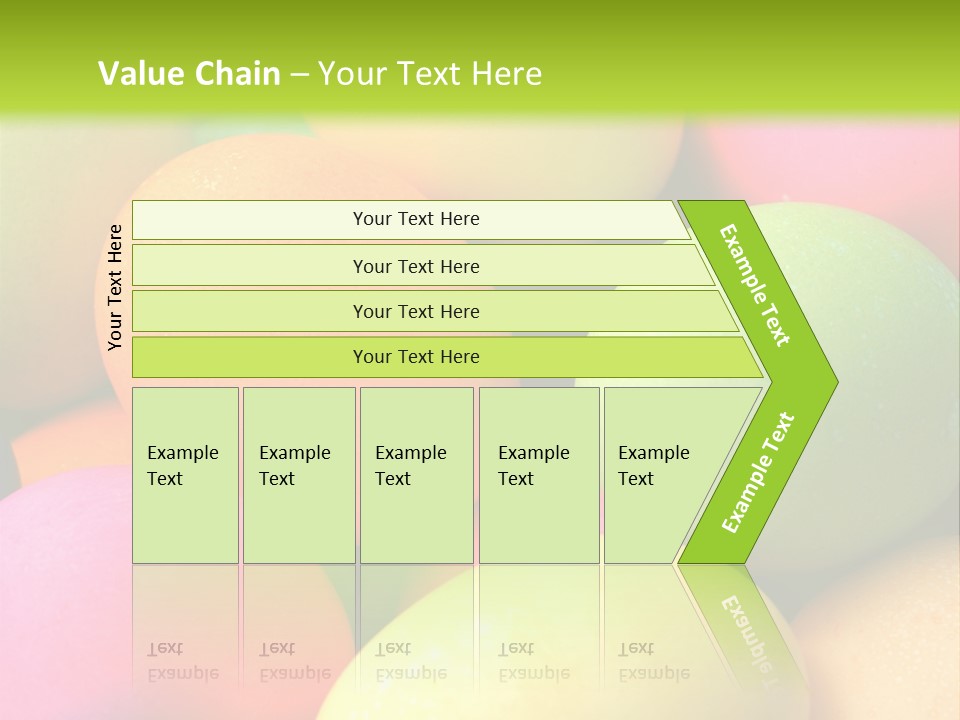 Value Chain – Your Text Here

Your Text Here

Your Text Here

Your Text Here

Your Text Here

Your Text Here

Example Text

Example Text

Example Text

Example Text

Example Text

Example Text

Example Text